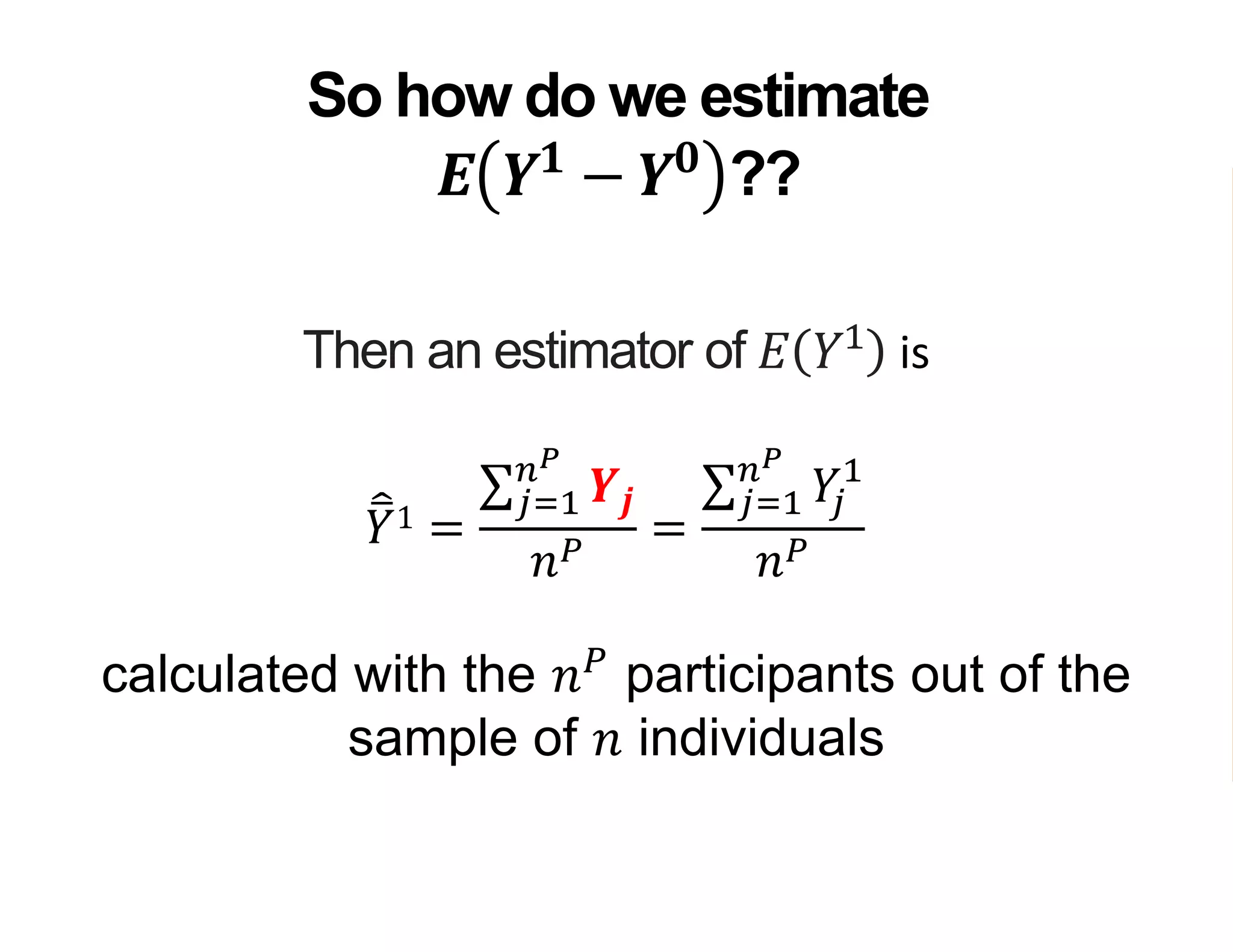 So how do we estimate $E(Y^1 - Y^0)$??

Then an estimator of $E(Y^1)$ is

$\hat{\bar{Y}}^1 = \frac{\sum_{j=1}^{n^P} Y_j}{n^P} = \frac{\sum_{j=1}^{n^P} Y_j^1}{n^P}$

calculated with the $n^P$ participants out of the sample of $n$ individuals